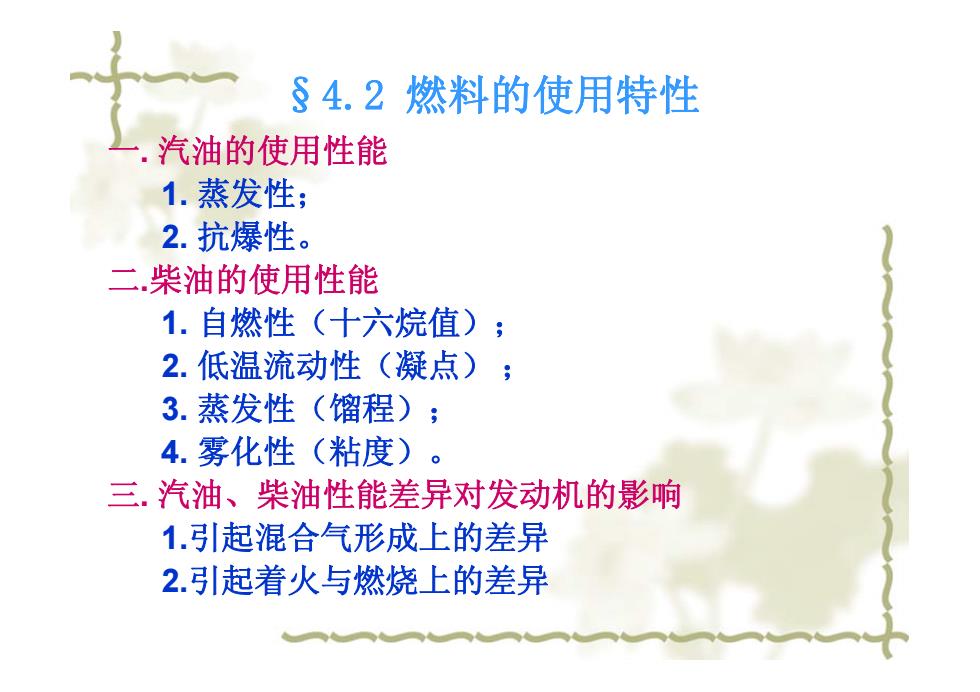 §4.2 燃料的使用特性

一. 汽油的使用性能

1. 蒸发性；

2. 抗爆性。

二.柴油的使用性能

1. 自燃性（十六烷值）；

2. 低温流动性（凝点）；

3. 蒸发性（馏程）；

4. 雾化性（粘度）。

三. 汽油、柴油性能差异对发动机的影响

1.引起混合气形成上的差异

2.引起着火与燃烧上的差异